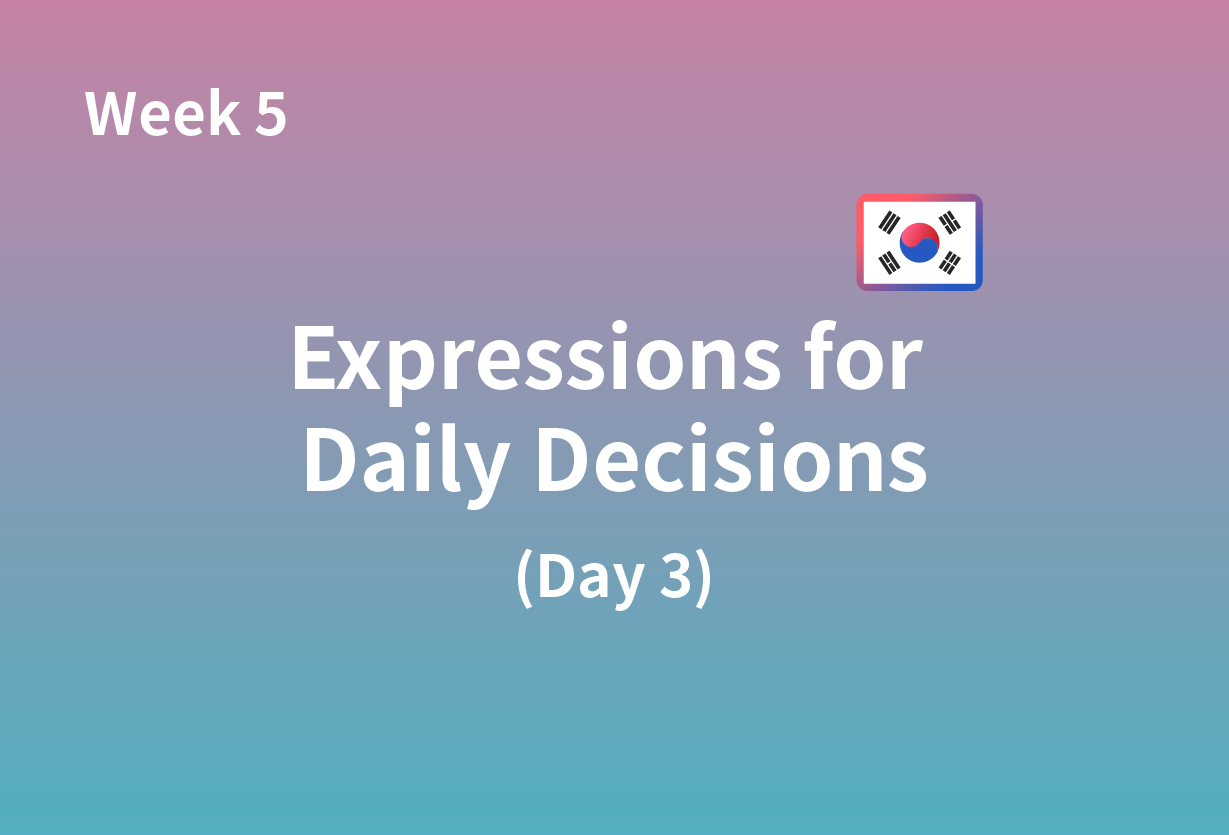 Week 5

Expressions for Daily Decisions

(Day 3)